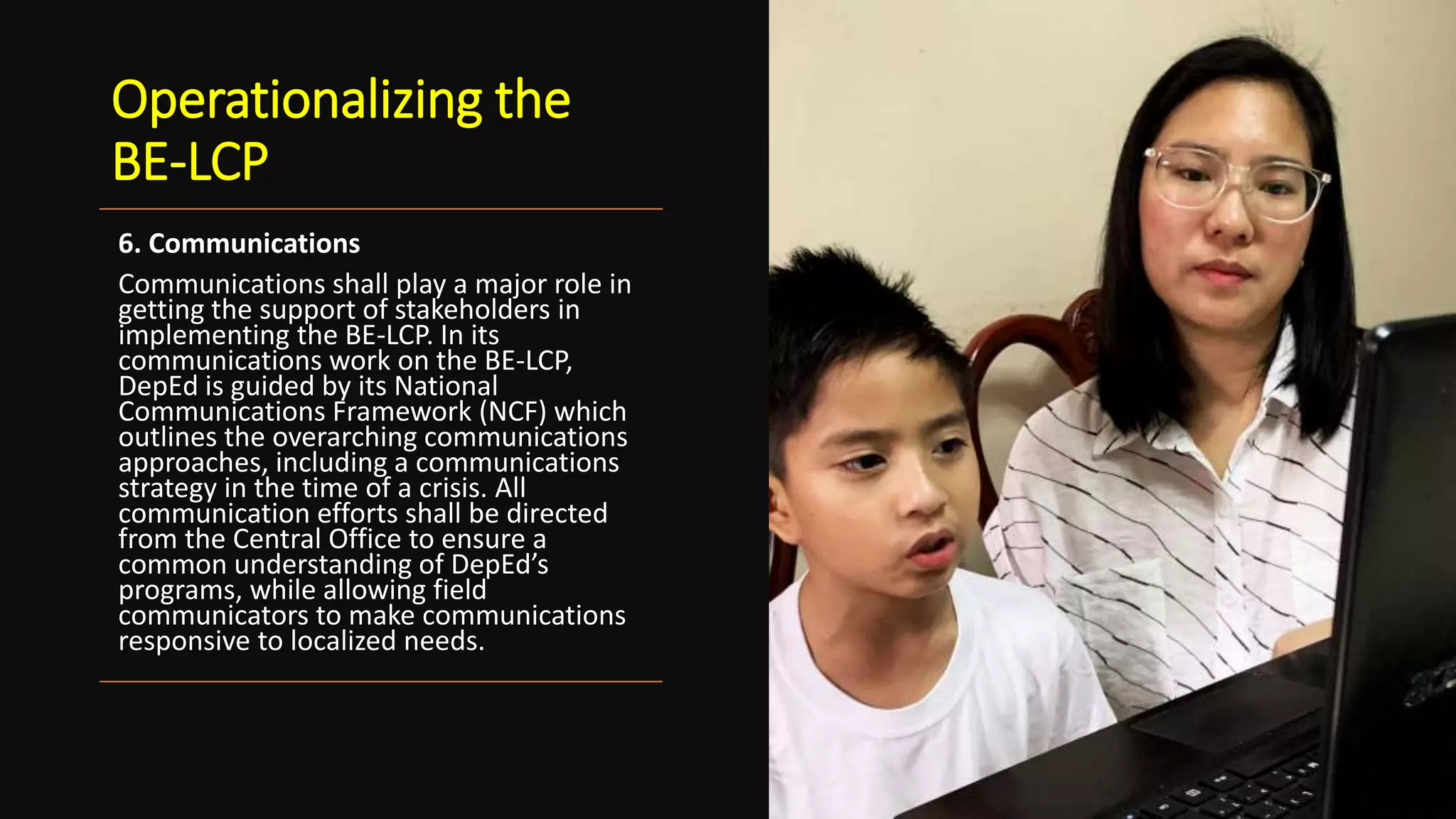 Operationalizing the BE-LCP

6. Communications

Communications shall play a major role in getting the support of stakeholders in implementing the BE-LCP. In its communications work on the BE-LCP, DepEd is guided by its National Communications Framework (NCF) which outlines the overarching communications approaches, including a communications strategy in the time of a crisis. All communication efforts shall be directed from the Central Office to ensure a common understanding of DepEd's programs, while allowing field communicators to make communications responsive to localized needs.